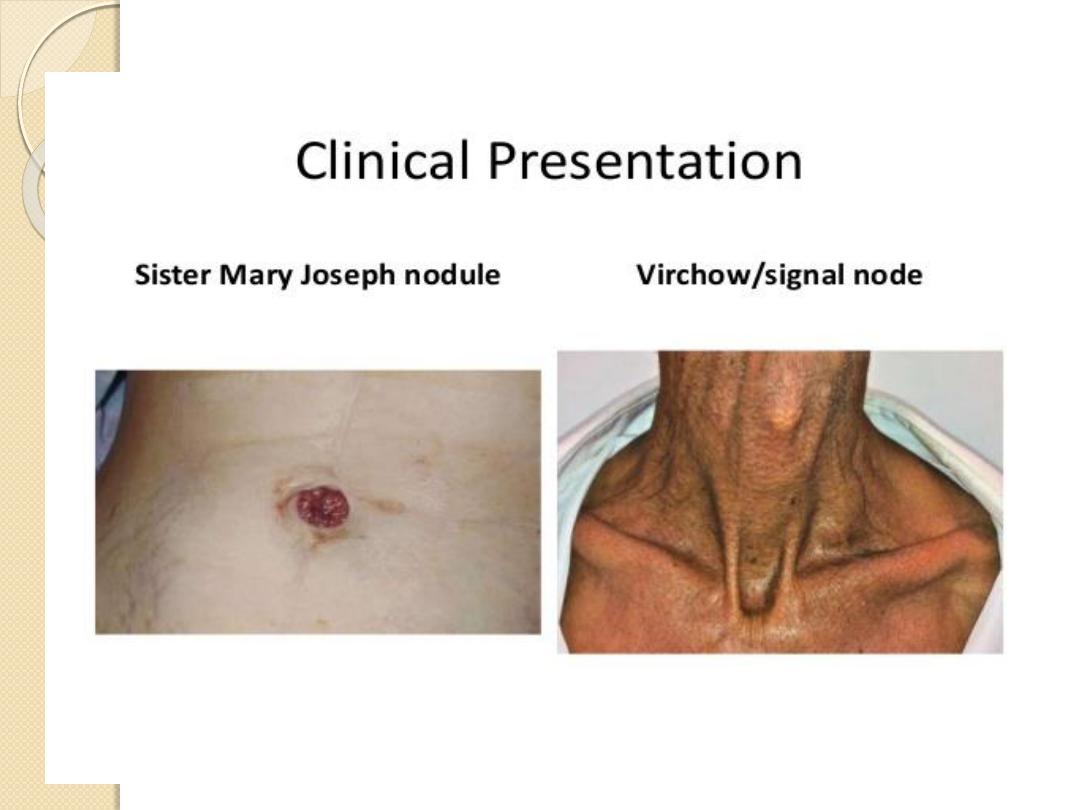 Clinical Presentation

Sister Mary Joseph nodule

Virchow/signal node